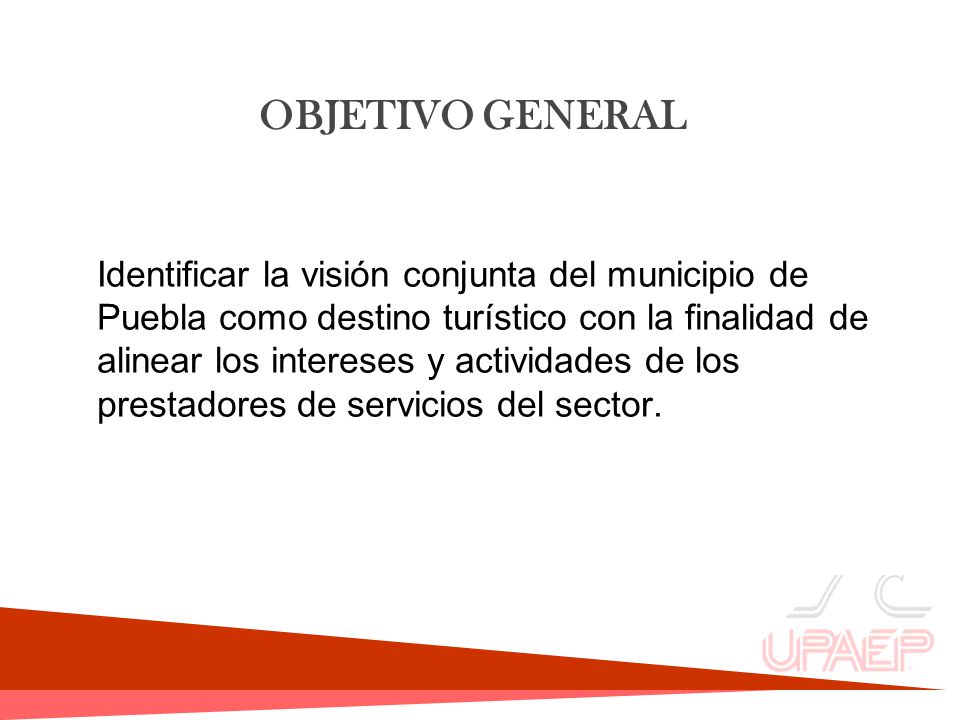 OBJETIVO GENERAL

Identificar la visión conjunta del municipio de Puebla como destino turístico con la finalidad de alinear los intereses y actividades de los prestadores de servicios del sector.

UPAEP